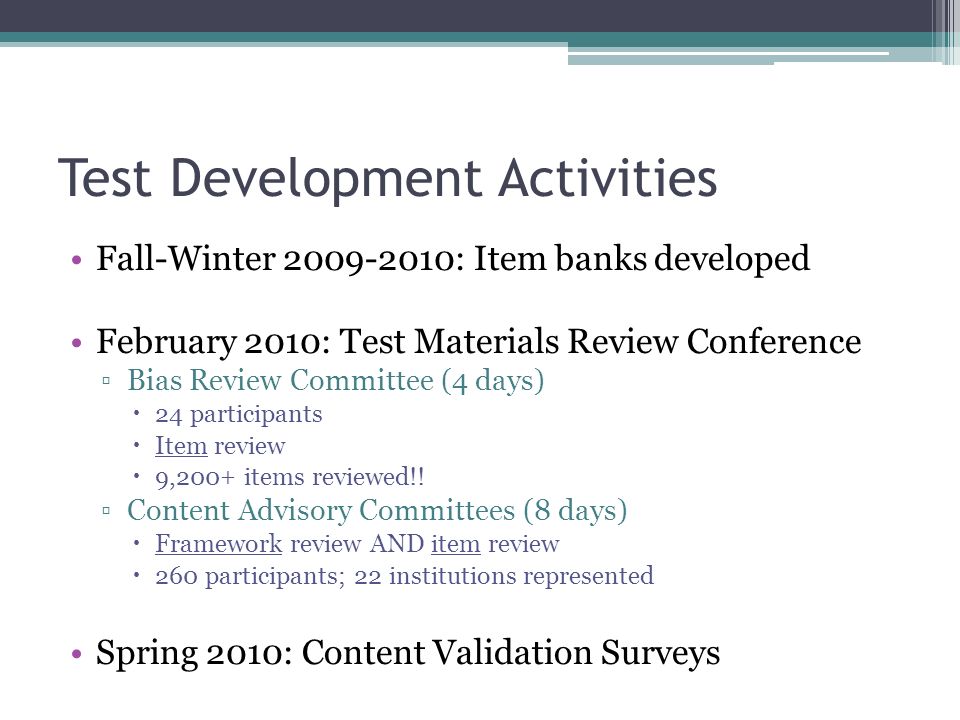 Test Development Activities

• Fall-Winter 2009-2010: Item banks developed

• February 2010: Test Materials Review Conference
  ▫ Bias Review Committee (4 days)
    • 24 participants
    • Item review
    • 9,200+ items reviewed!!
  ▫ Content Advisory Committees (8 days)
    • Framework review AND item review
    • 260 participants; 22 institutions represented

• Spring 2010: Content Validation Surveys